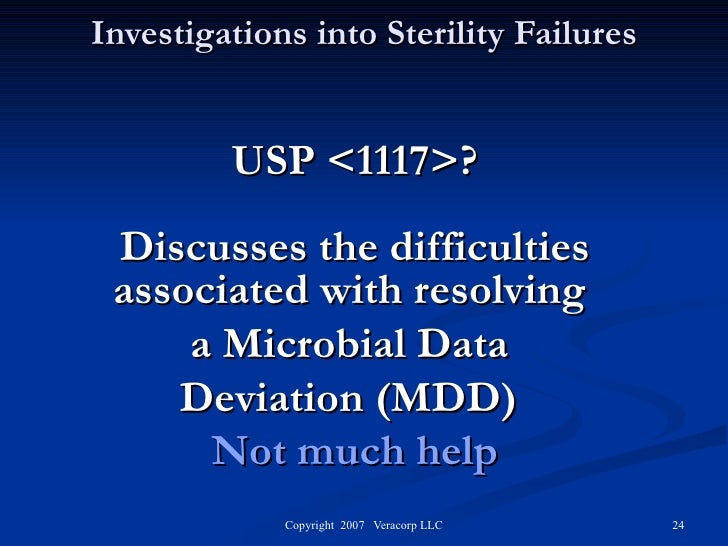 Investigations into Sterility Failures

USP <1117>?

Discusses the difficulties associated with resolving a Microbial Data Deviation (MDD)

Not much help

Copyright 2007 Veracorp LLC

24